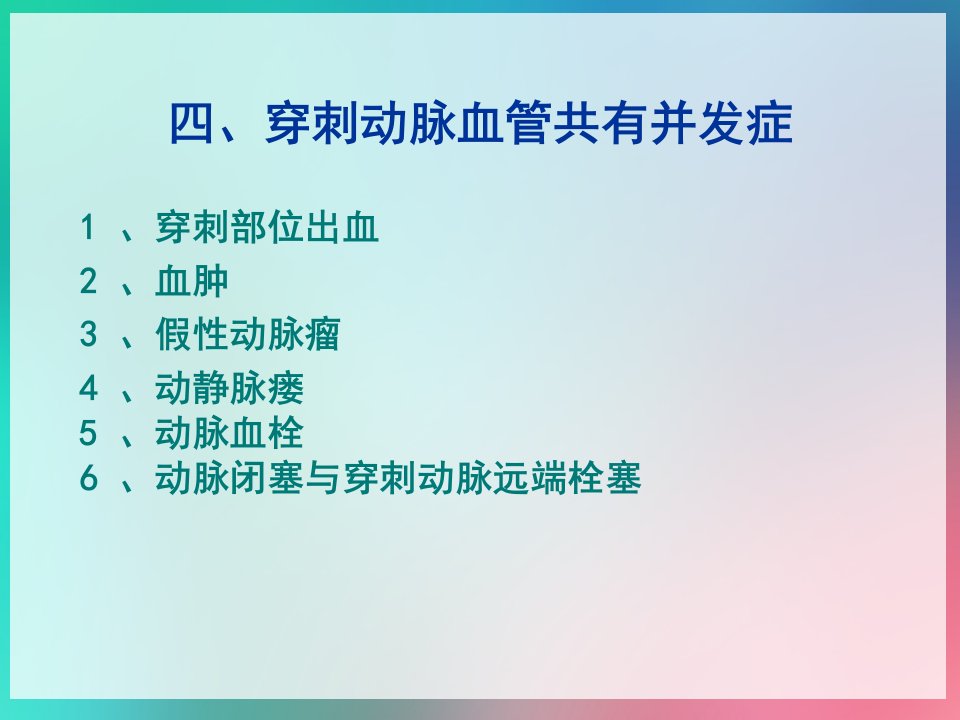 四、穿刺动脉血管共有并发症

1 、穿刺部位出血
2 、血肿
3 、假性动脉瘤
4 、动静脉瘘
5 、动脉血栓
6 、动脉闭塞与穿刺动脉远端栓塞